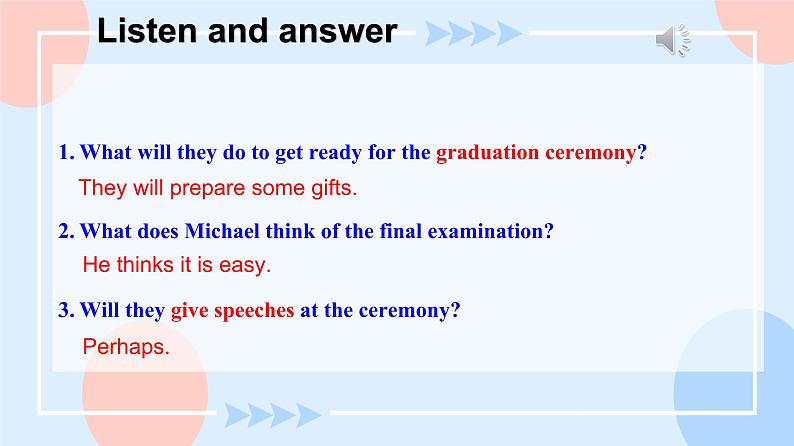 Listen and answer

1. What will they do to get ready for the graduation ceremony?

They will prepare some gifts.

2. What does Michael think of the final examination?

He thinks it is easy.

3. Will they give speeches at the ceremony?

Perhaps.